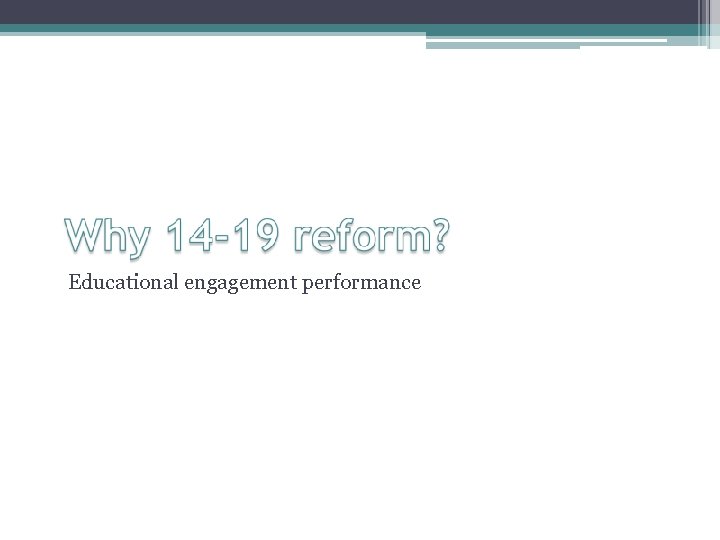 Why 14-19 reform?

Educational engagement performance